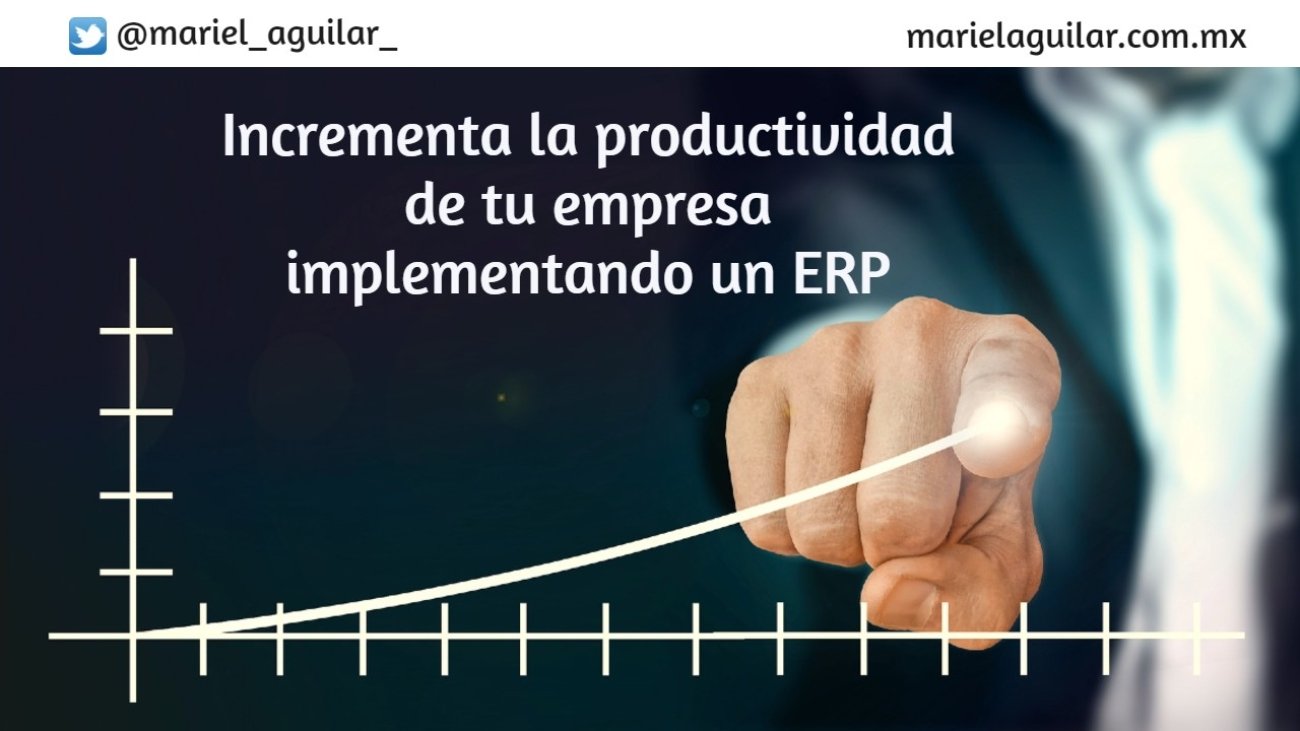 @mariel_aguilar_

marielaguilar.com.mx

Incrementa la productividad de tu empresa implementando un ERP